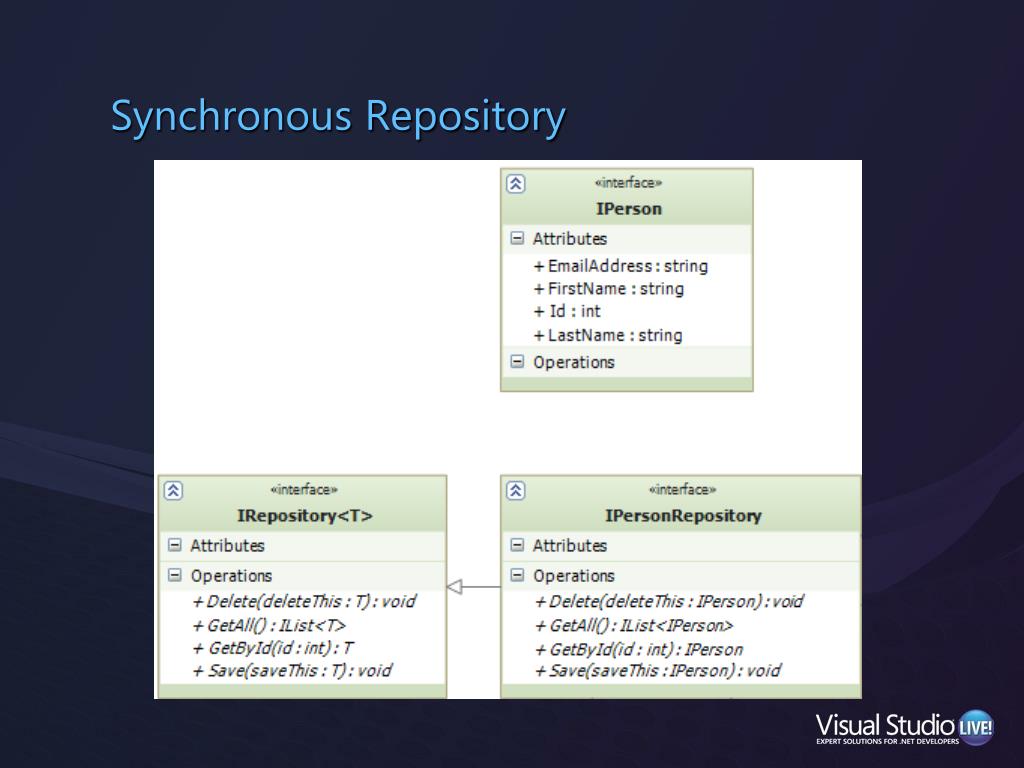 Synchronous Repository

«interface»
IPerson
Attributes
+ EmailAddress : string
+ FirstName : string
+ Id : int
+ LastName : string
Operations

«interface»
IRepository<T>
Attributes
Operations
+ Delete(deleteThis : T) : void
+ GetAll() : IList<T>
+ GetById(id : int) : T
+ Save(saveThis : T) : void

«interface»
IPersonRepository
Attributes
Operations
+ Delete(deleteThis : IPerson) : void
+ GetAll() : IList<IPerson>
+ GetById(id : int) : IPerson
+ Save(saveThis : IPerson) : void

Visual Studio LIVE!
EXPERT SOLUTIONS FOR .NET DEVELOPERS